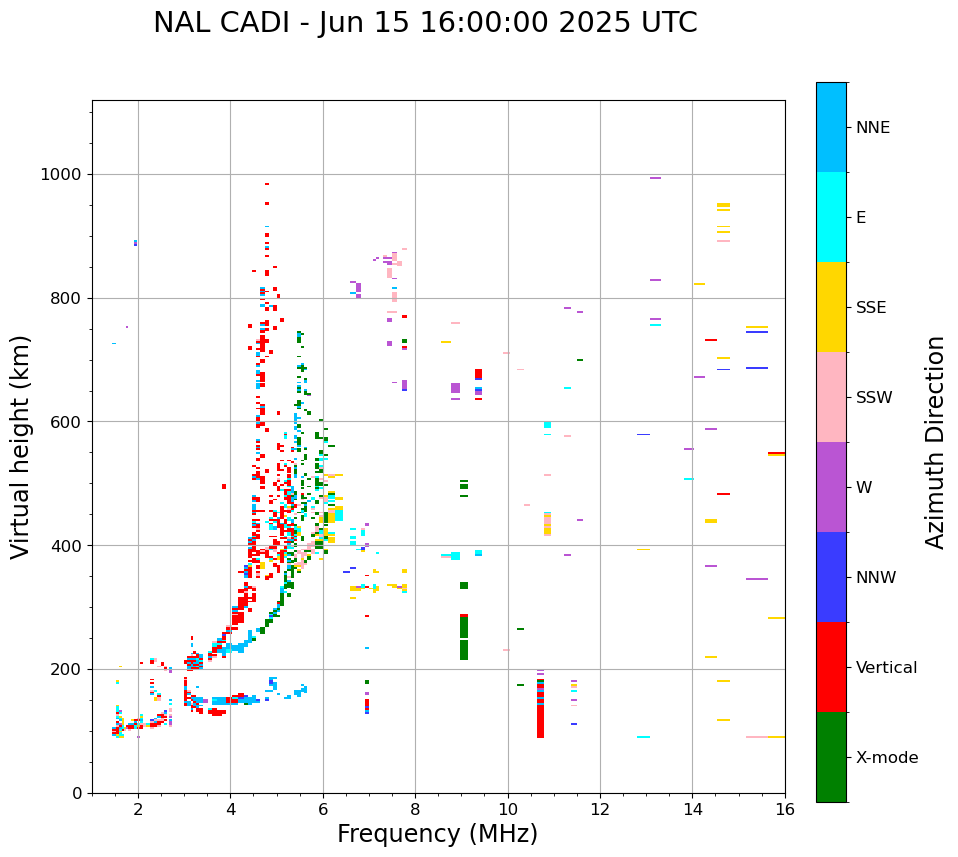 NAL CADI - Jun 15 16:00:00 2025 UTC

Virtual height (km)

1000
800
600
400
200
0

2
4
6
8
10
12
14
16

Frequency (MHz)

NNE
E
SSE
SSW
W
NNW
Vertical
X-mode

Azimuth Direction